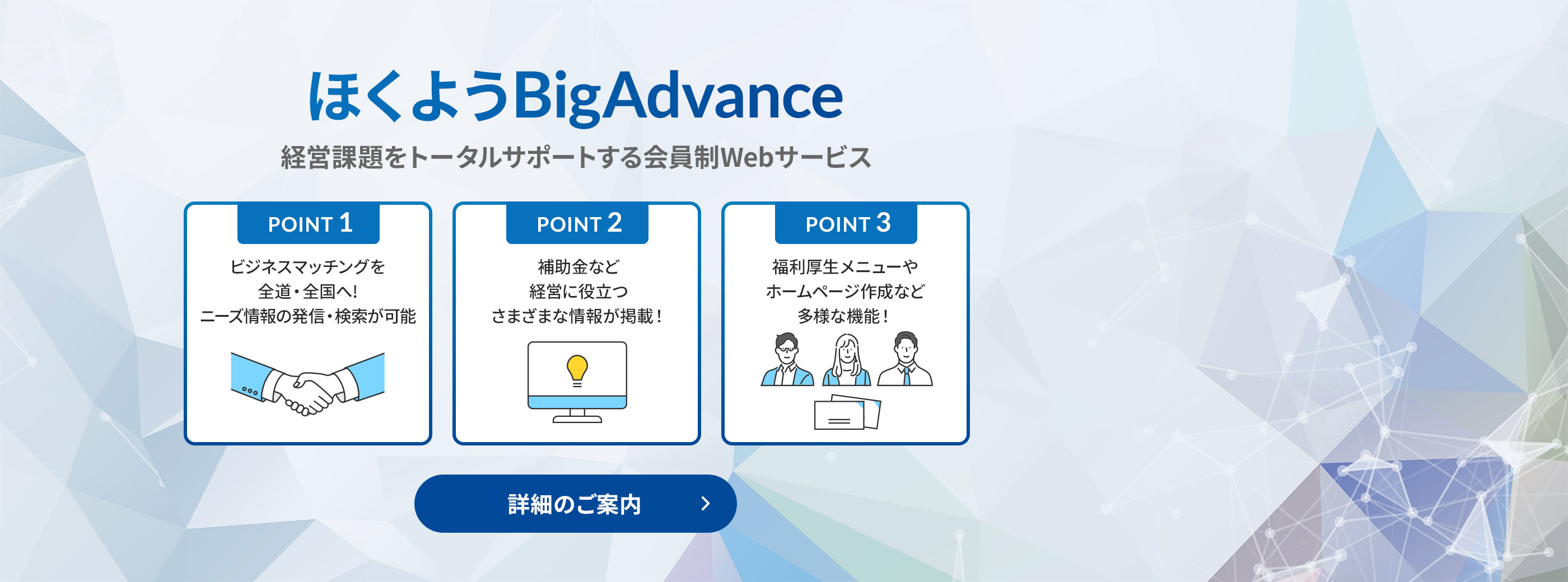 ほくようBigAdvance
経営課題をトータルサポートする会員制Webサービス

POINT 1
ビジネスマッチングを
全道・全国へ!
ニーズ情報の発信・検索が可能

POINT 2
補助金など
経営に役立つ
さまざまな情報が掲載!

POINT 3
福利厚生メニューや
ホームページ作成など
多様な機能!

詳細のご案内